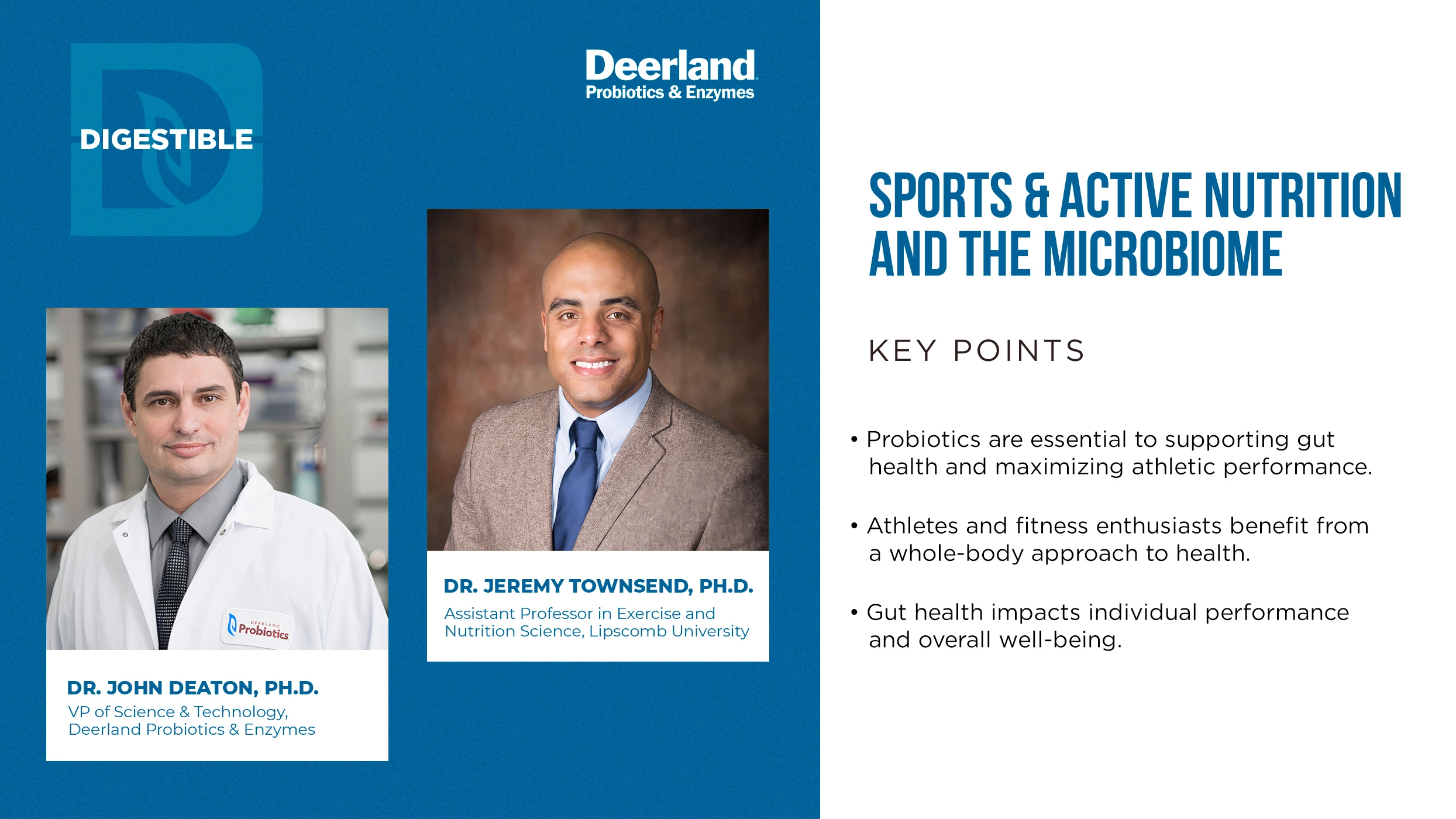 DIGESTIBLE

Deerland
Probiotics & Enzymes

DEERLAND Probiotics

DR. JOHN DEATON, PH.D.
VP of Science & Technology, Deerland Probiotics & Enzymes

DR. JEREMY TOWNSEND, PH.D.
Assistant Professor in Exercise and Nutrition Science, Lipscomb University

SPORTS & ACTIVE NUTRITION AND THE MICROBIOME

KEY POINTS

• Probiotics are essential to supporting gut health and maximizing athletic performance.

• Athletes and fitness enthusiasts benefit from a whole-body approach to health.

• Gut health impacts individual performance and overall well-being.